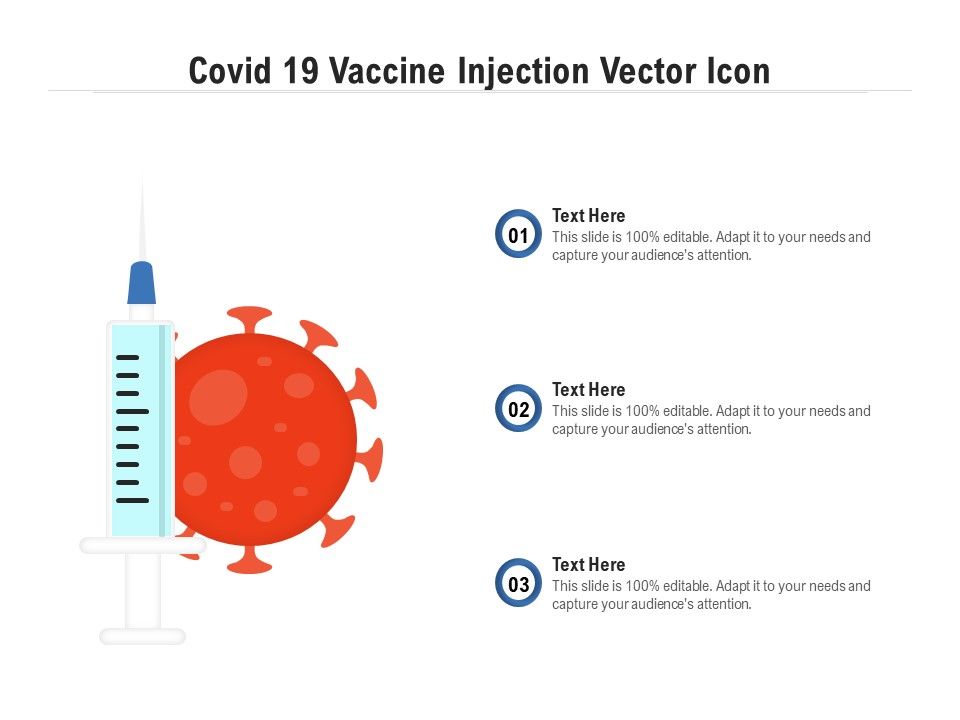 Covid 19 Vaccine Injection Vector Icon

01
Text Here
This slide is 100% editable. Adapt it to your needs and capture your audience's attention.

02
Text Here
This slide is 100% editable. Adapt it to your needs and capture your audience's attention.

03
Text Here
This slide is 100% editable. Adapt it to your needs and capture your audience's attention.